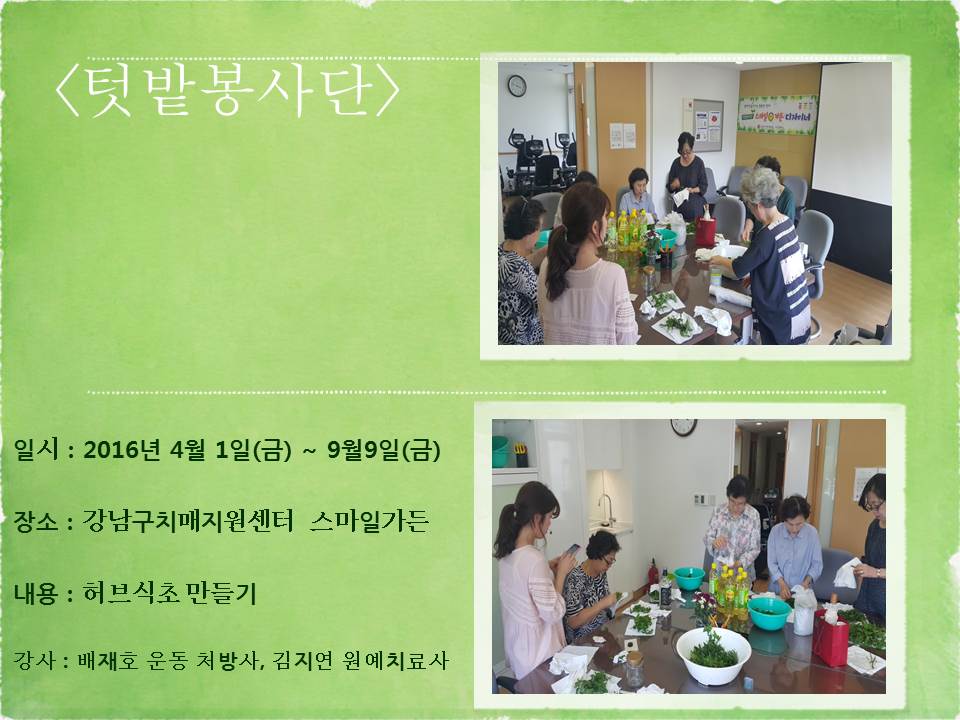 〈텃밭봉사단〉

일시 : 2016년 4월 1일(금) ~ 9월9일(금)

장소 : 강남구치매지원센터 스마일가든

내용 : 허브식초 만들기

강사 : 배재호 운동 처방사, 김지연 원예치료사